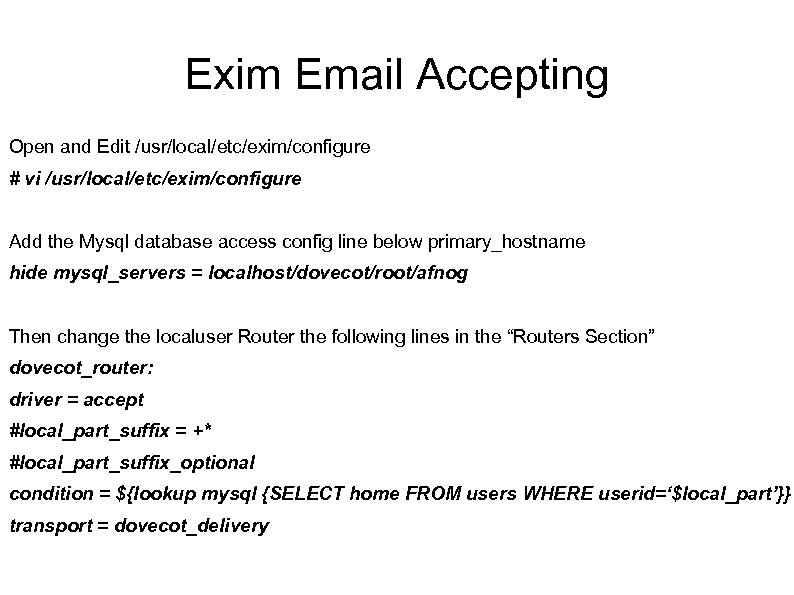 Exim Email Accepting

Open and Edit /usr/local/etc/exim/configure

# vi /usr/local/etc/exim/configure

Add the Mysql database access config line below primary_hostname

hide mysql_servers = localhost/dovecot/root/afnog

Then change the localuser Router the following lines in the “Routers Section”

dovecot_router:

driver = accept

#local_part_suffix = +*

#local_part_suffix_optional

condition = ${lookup mysql {SELECT home FROM users WHERE userid=‘$local_part’}}

transport = dovecot_delivery